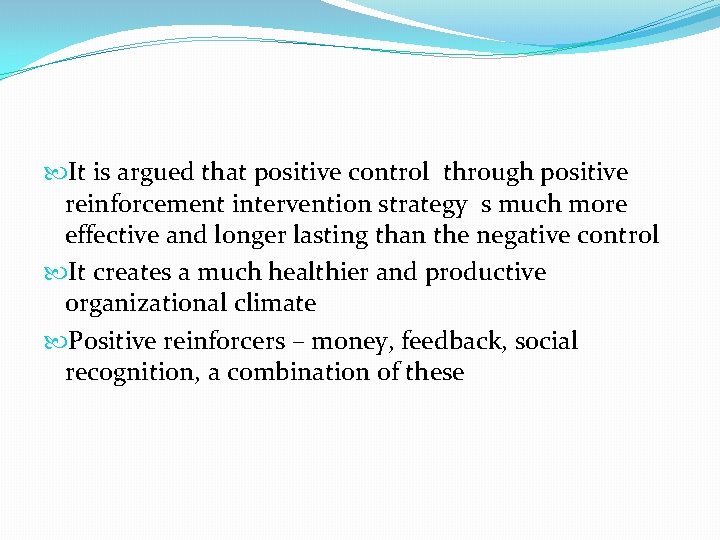 It is argued that positive control through positive reinforcement intervention strategy s much more effective and longer lasting than the negative control

It creates a much healthier and productive organizational climate

Positive reinforcers – money, feedback, social recognition, a combination of these